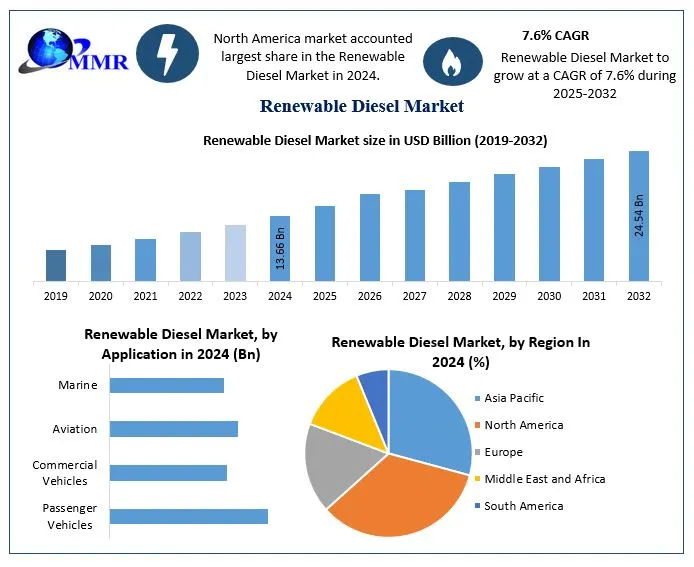 MMR

North America market accounted largest share in the Renewable Diesel Market in 2024.

7.6% CAGR

Renewable Diesel Market to grow at a CAGR of 7.6% during 2025-2032

Renewable Diesel Market

Renewable Diesel Market size in USD Billion (2019-2032)

13.66 Bn

24.54 Bn

2019 2020 2021 2022 2023 2024 2025 2026 2027 2028 2029 2030 2031 2032

Renewable Diesel Market, by Application in 2024 (Bn)

Marine

Aviation

Commercial Vehicles

Passenger Vehicles

Renewable Diesel Market, by Region In 2024 (%)

Asia Pacific

North America

Europe

Middle East and Africa

South America